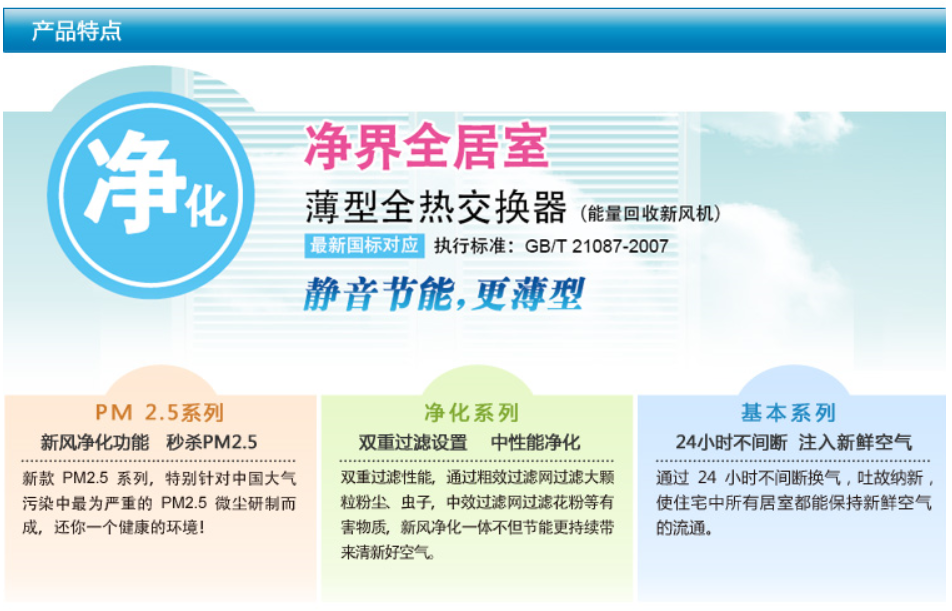 产品特点

净化

净界全居室

薄型全热交换器（能量回收新风机）

最新国标对应 执行标准：GB/T 21087-2007

静音节能，更薄型

PM 2.5系列

新风净化功能 秒杀PM2.5

新款 PM2.5 系列，特别针对中国大气污染中最为严重的 PM2.5 微尘研制而成，还你一个健康的环境！

净化系列

双重过滤设置 中性能净化

双重过滤性能，通过粗效过滤网过滤大颗粒粉尘、虫子，中效过滤网过滤花粉等有害物质，新风净化一体不但节能更持续带来清新好空气。

基本系列

24小时不间断 注入新鲜空气

通过 24 小时不间断换气，吐故纳新，使住宅中所有居室都能保持新鲜空气的流通。